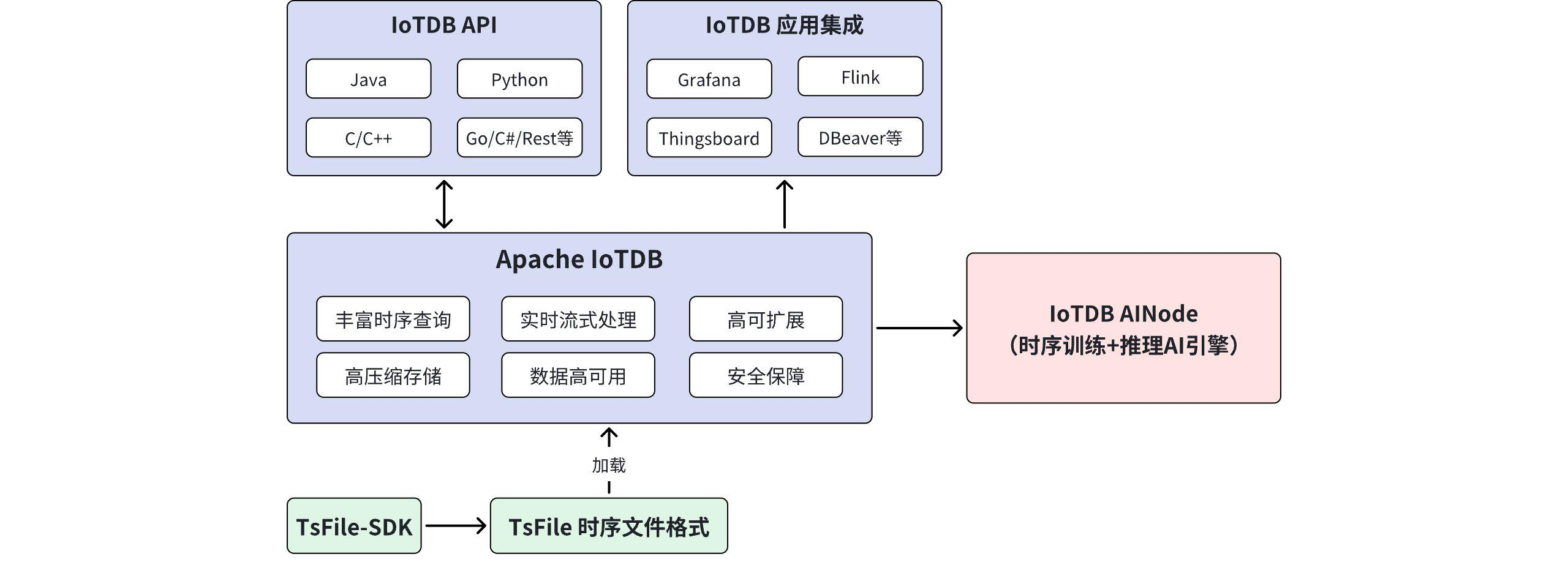 IoTDB API

Java

Python

C/C++

Go/C#/Rest等

IoTDB 应用集成

Grafana

Flink

Thingsboard

DBeaver等

Apache IoTDB

丰富时序查询

实时流式处理

高可扩展

高压缩存储

数据高可用

安全保障

IoTDB AINode
（时序训练+推理AI引擎）

加载

TsFile-SDK

TsFile 时序文件格式